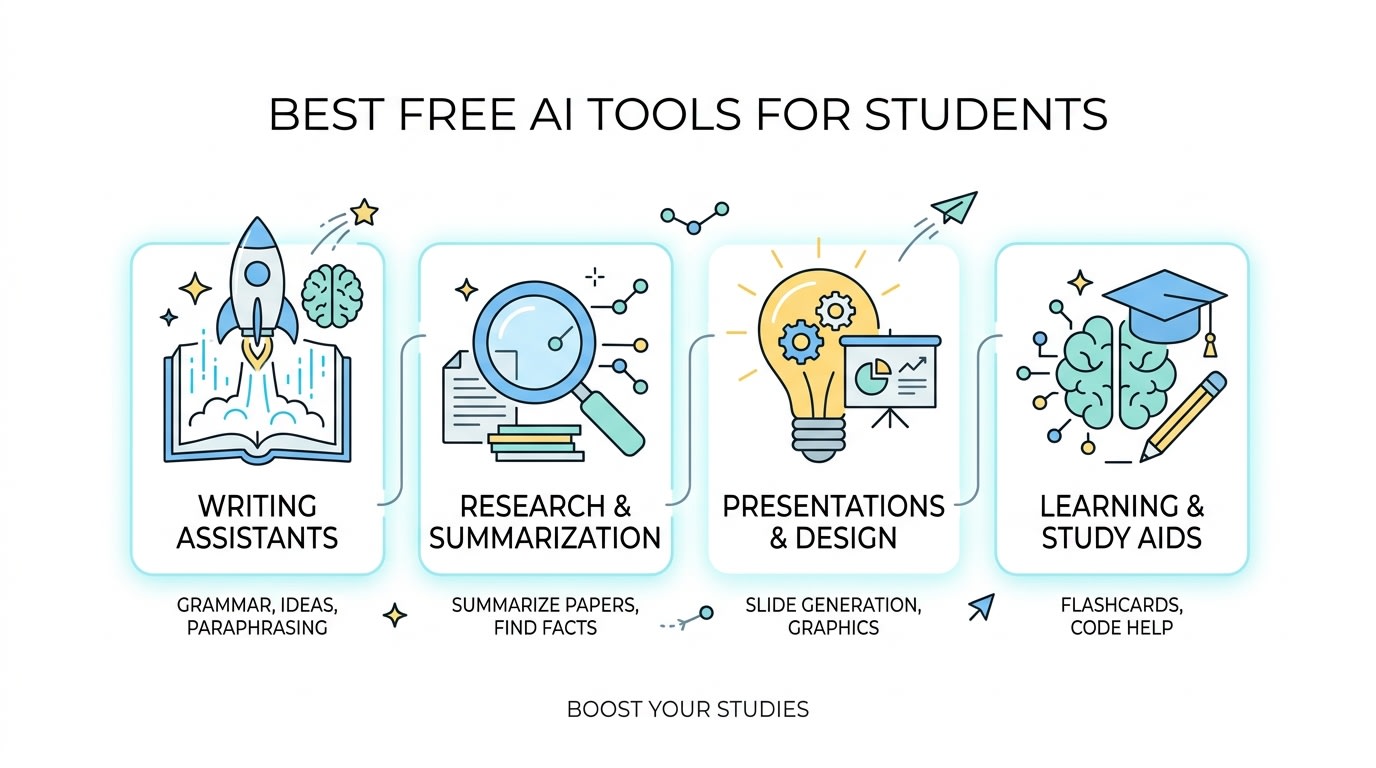 BEST FREE AI TOOLS FOR STUDENTS

WRITING ASSISTANTS

GRAMMAR, IDEAS, PARAPHRASING

RESEARCH & SUMMARIZATION

SUMMARIZE PAPERS, FIND FACTS

PRESENTATIONS & DESIGN

SLIDE GENERATION, GRAPHICS

LEARNING & STUDY AIDS

FLASHCARDS, CODE HELP

BOOST YOUR STUDIES